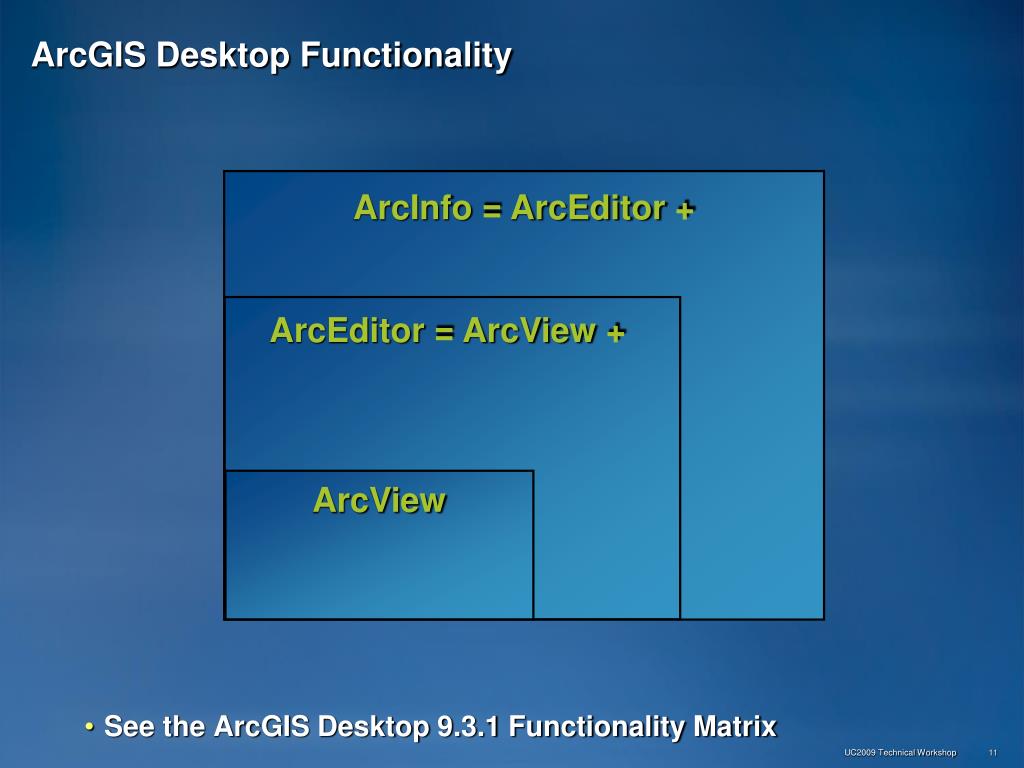 ArcGIS Desktop Functionality

ArcInfo = ArcEditor +

ArcEditor = ArcView +

ArcView

• See the ArcGIS Desktop 9.3.1 Functionality Matrix

UC2009 Technical Workshop 11